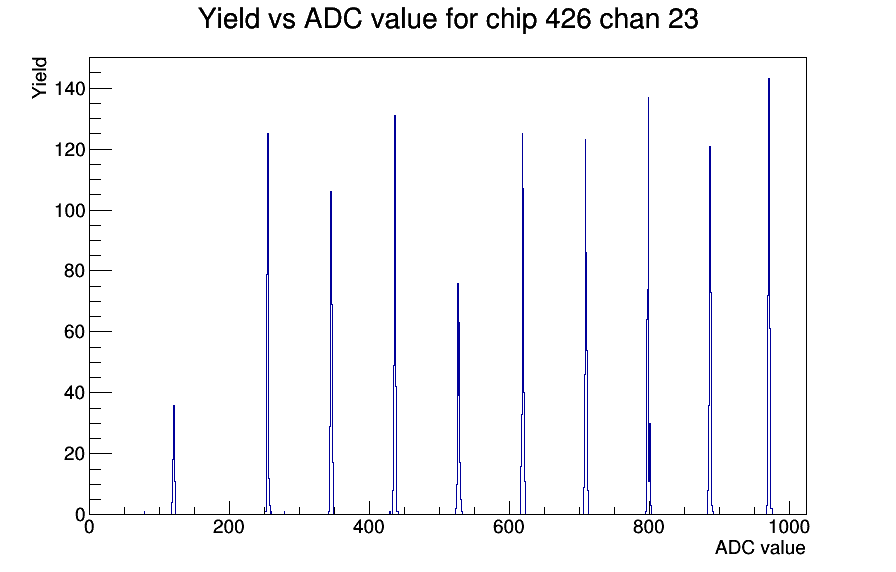 Yield vs ADC value for chip 426 chan 23

Yield

140
120
100
80
60
40
20
0

0
200
400
600
800
1000

ADC value